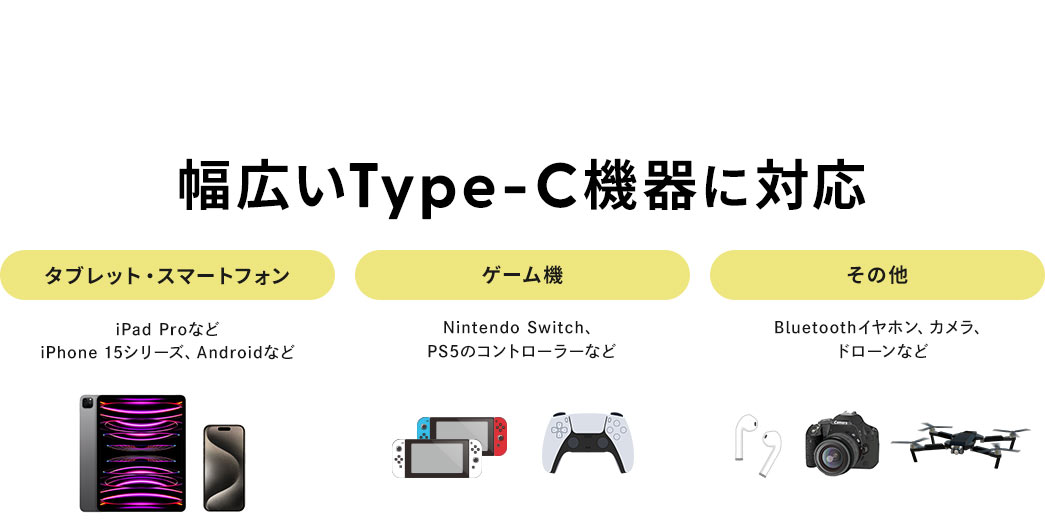 幅広いType-C機器に対応

タブレット・スマートフォン

iPad Proなど
iPhone 15シリーズ、Androidなど

ゲーム機

Nintendo Switch、
PS5のコントローラーなど

その他

Bluetoothイヤホン、カメラ、
ドローンなど